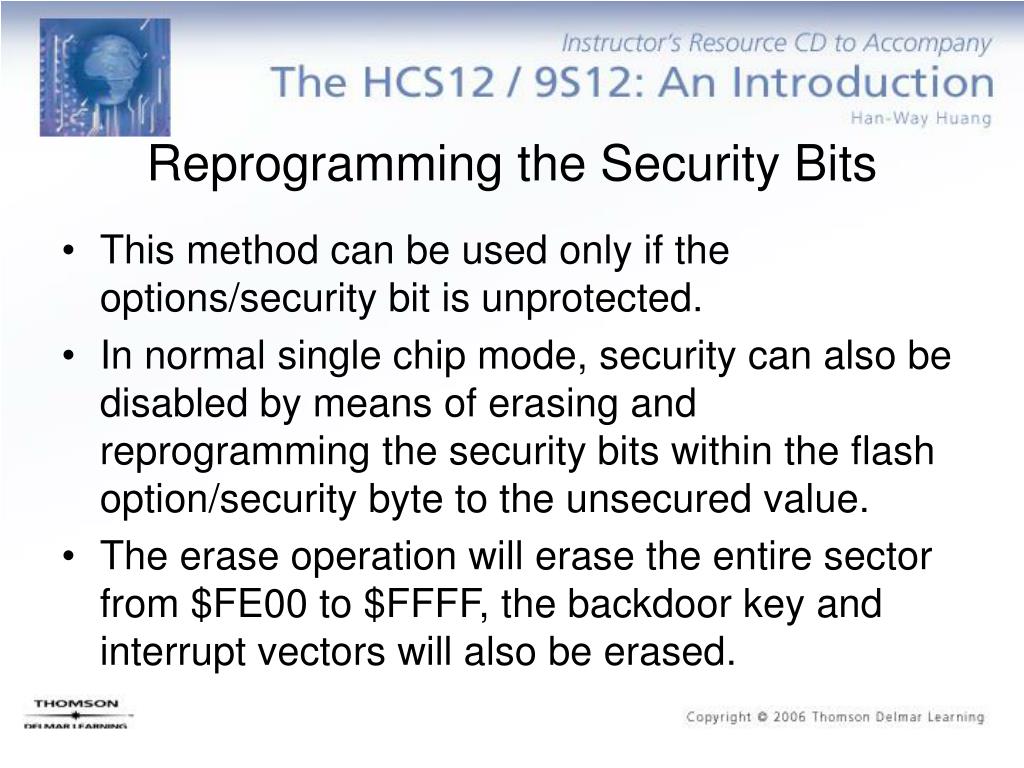 Instructor's Resource CD to Accompany
The HCS12 / 9S12: An Introduction
Han-Way Huang

Reprogramming the Security Bits

• This method can be used only if the options/security bit is unprotected.
• In normal single chip mode, security can also be disabled by means of erasing and reprogramming the security bits within the flash option/security byte to the unsecured value.
• The erase operation will erase the entire sector from \$FE00 to \$FFFF, the backdoor key and interrupt vectors will also be erased.

THOMSON
DELMAR LEARNING

Copyright © 2006 Thomson Delmar Learning